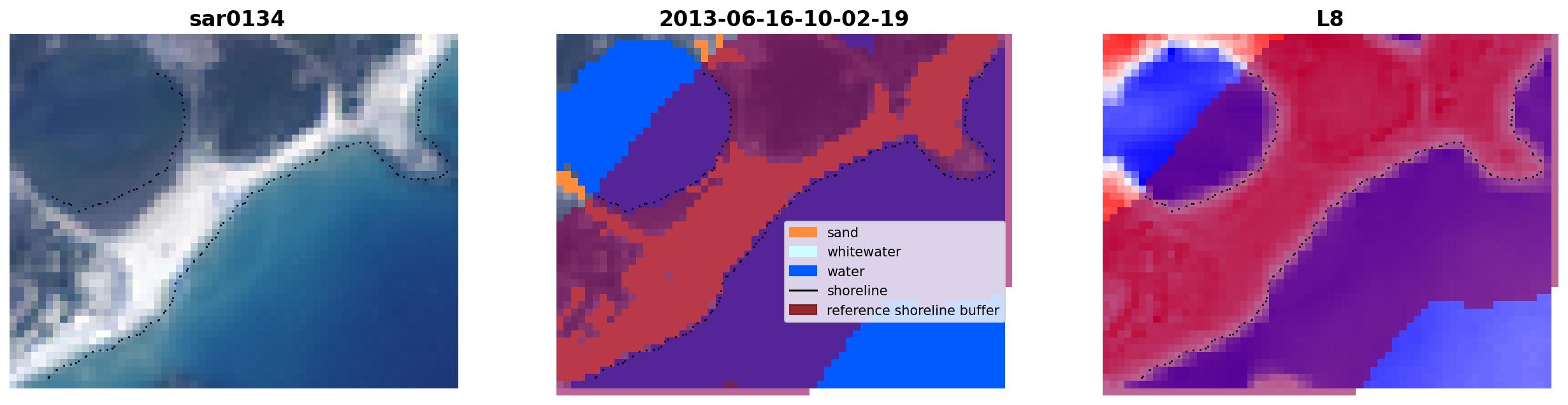 sar0134

2013-06-16-10-02-19

sand
whitewater
water
shoreline
reference shoreline buffer

L8